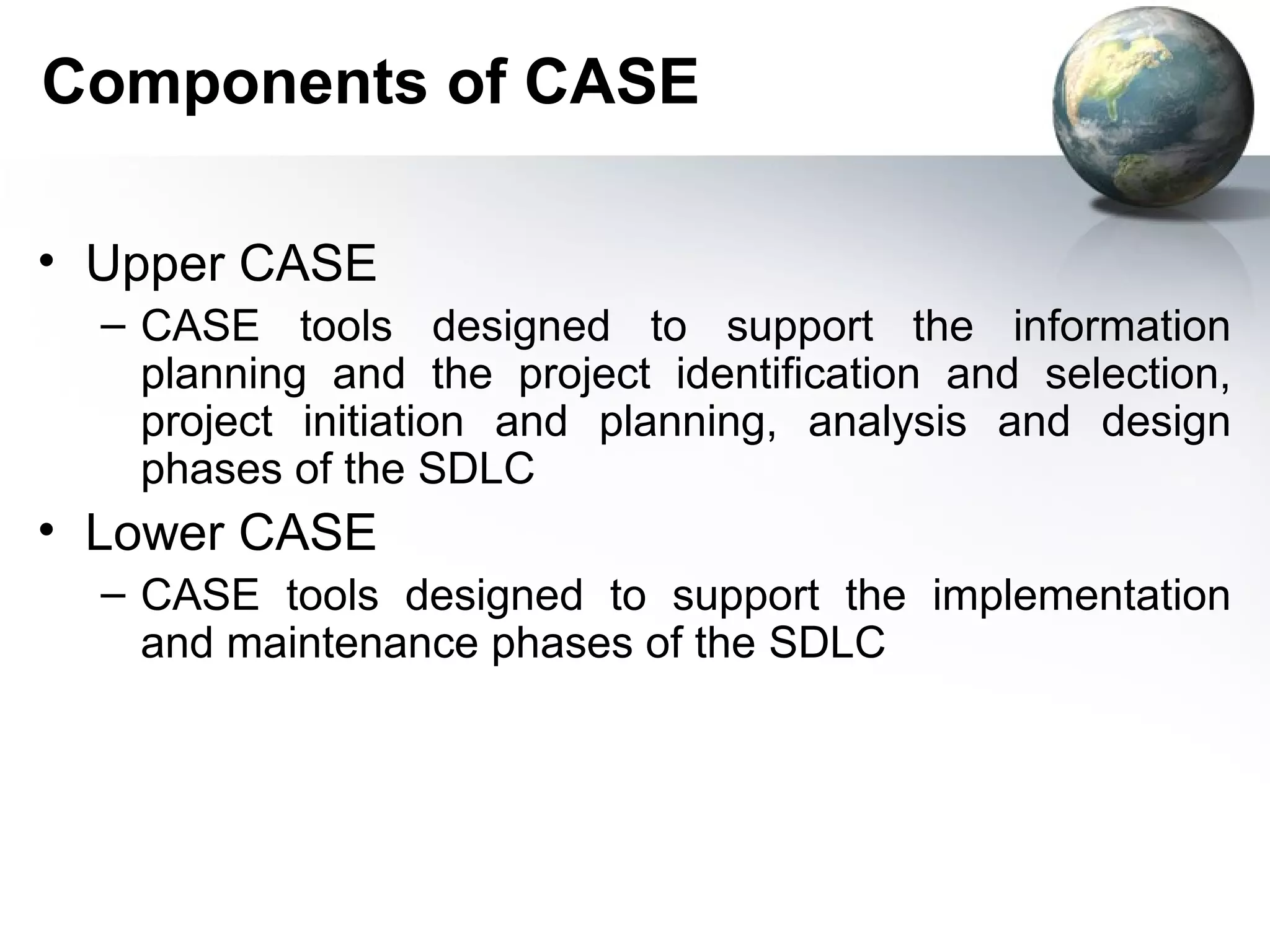 Components of CASE

• Upper CASE

– CASE tools designed to support the information planning and the project identification and selection, project initiation and planning, analysis and design phases of the SDLC

• Lower CASE

– CASE tools designed to support the implementation and maintenance phases of the SDLC